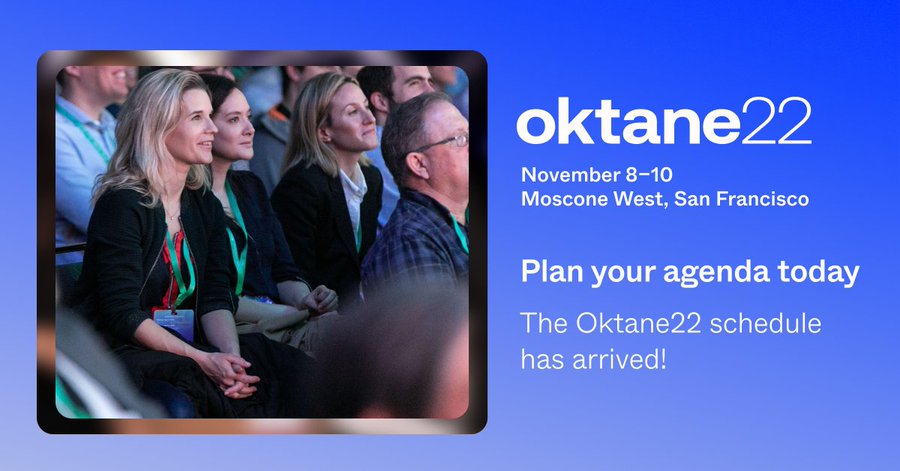 oktane22

November 8–10
Moscone West, San Francisco

Plan your agenda today

The Oktane22 schedule has arrived!